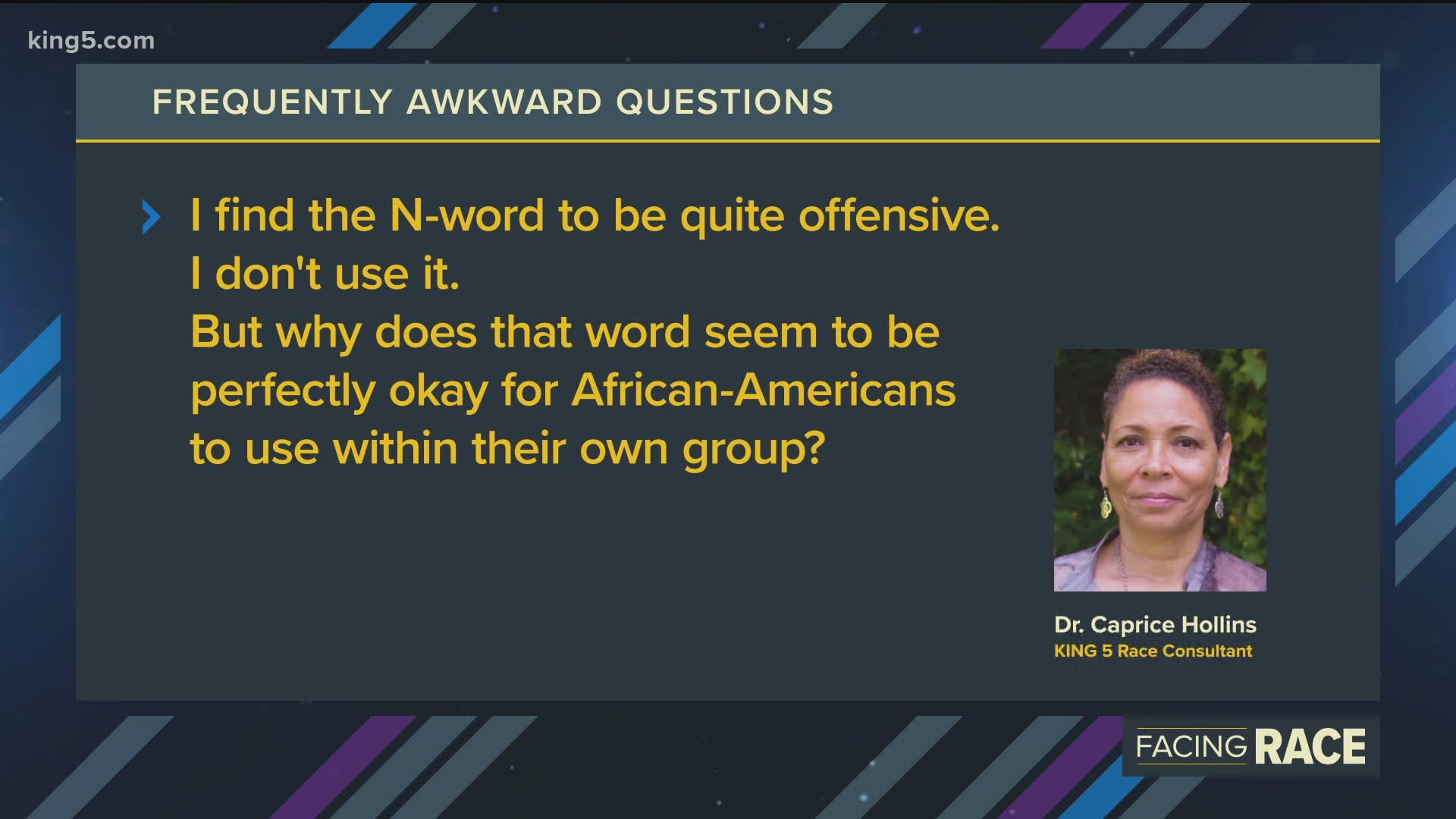 king5.com

FREQUENTLY AWKWARD QUESTIONS

I find the N-word to be quite offensive. I don't use it. But why does that word seem to be perfectly okay for African-Americans to use within their own group?

Dr. Caprice Hollins
KING 5 Race Consultant

FACING RACE